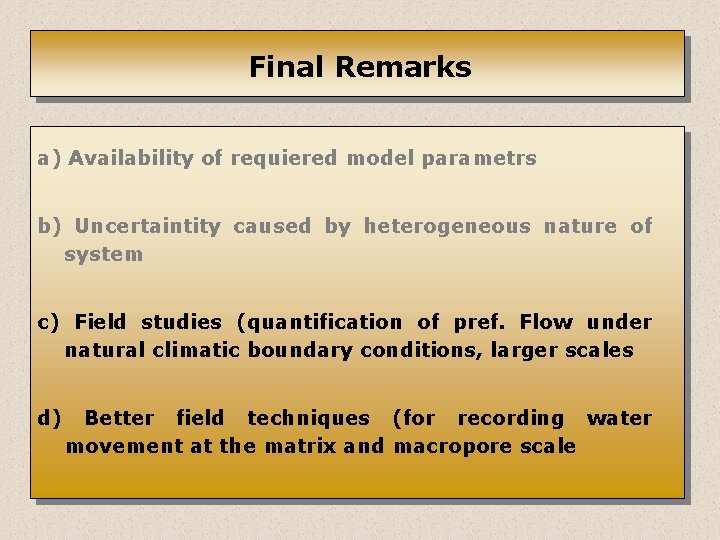 Final Remarks

a) Availability of requiered model parametrs

b) Uncertaintity caused by heterogeneous nature of system

c) Field studies (quantification of pref. Flow under natural climatic boundary conditions, larger scales

d) Better field techniques (for recording water movement at the matrix and macropore scale